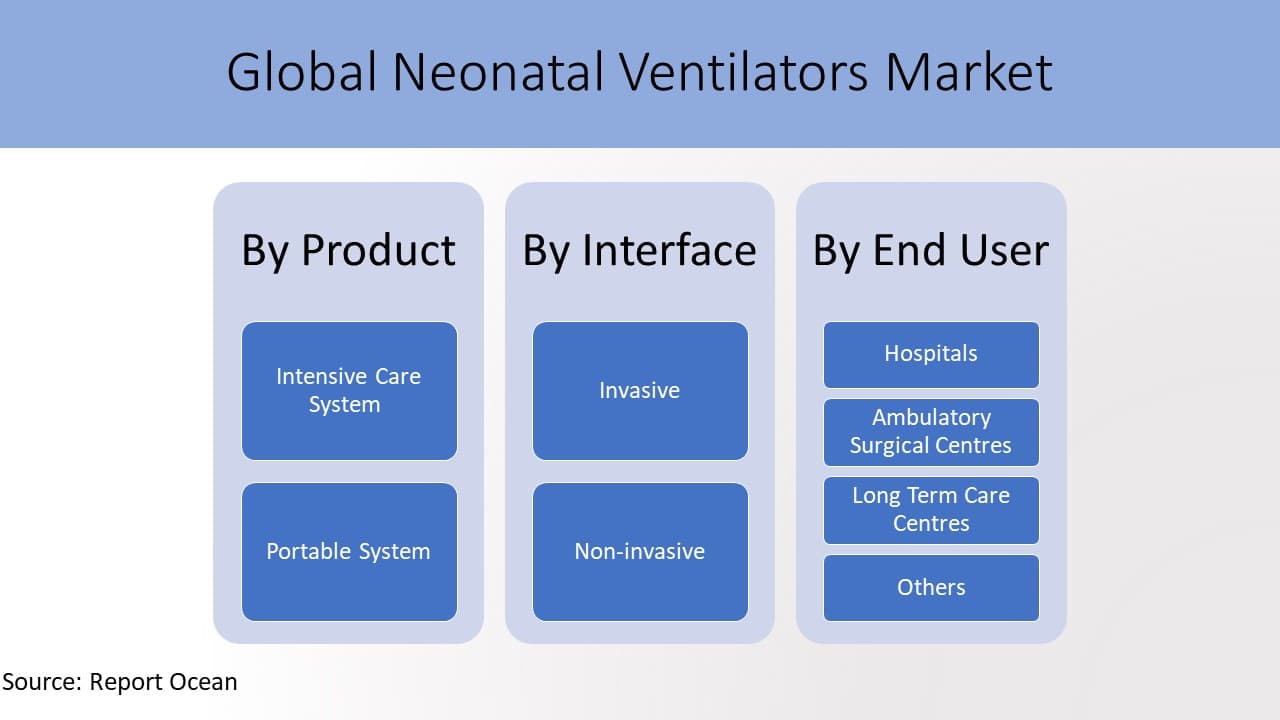 Global Neonatal Ventilators Market

By Product

Intensive Care System

Portable System

By Interface

Invasive

Non-invasive

By End User

Hospitals

Ambulatory Surgical Centres

Long Term Care Centres

Others

Source: Report Ocean